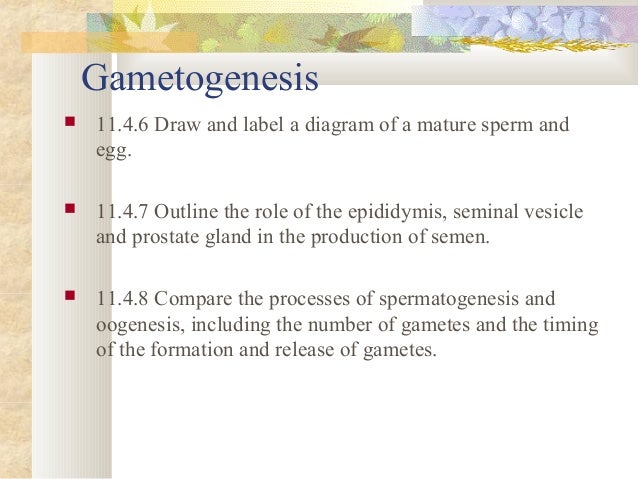 Gametogenesis

- 11.4.6 Draw and label a diagram of a mature sperm and egg.

- 11.4.7 Outline the role of the epididymis, seminal vesicle and prostate gland in the production of semen.

- 11.4.8 Compare the processes of spermatogenesis and oogenesis, including the number of gametes and the timing of the formation and release of gametes.